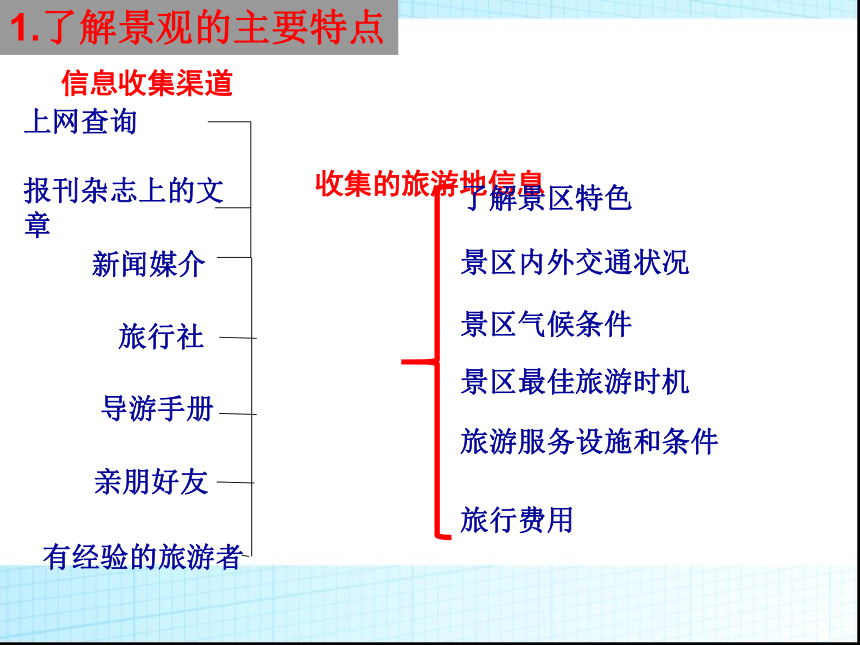 1.了解景观的主要特点

信息收集渠道

上网查询

报刊杂志上的文章

新闻媒介

旅行社

导游手册

亲朋好友

有经验的旅游者

收集的旅游地信息

了解景区特色

景区内外交通状况

景区气候条件

景区最佳旅游时机

旅游服务设施和条件

旅行费用